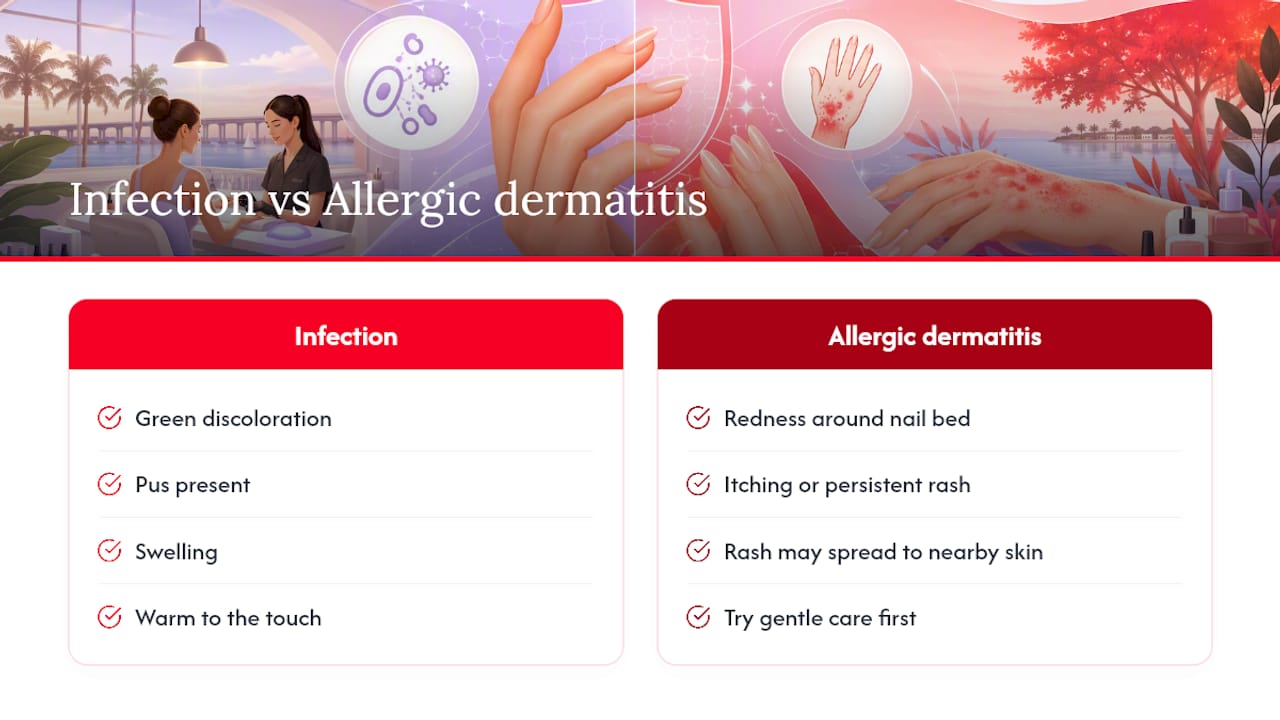 Infection vs Allergic dermatitis

Infection

Green discoloration

Pus present

Swelling

Warm to the touch

Allergic dermatitis

Redness around nail bed

Itching or persistent rash

Rash may spread to nearby skin

Try gentle care first